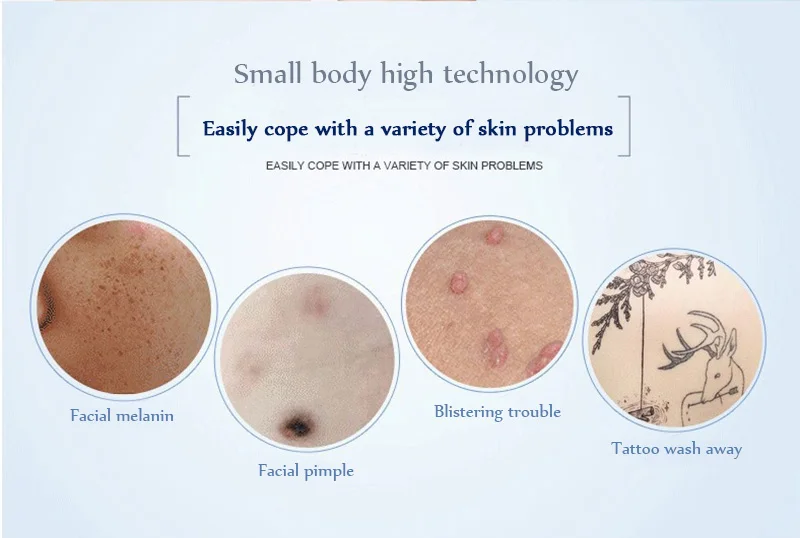 Small body high technology

Easily cope with a variety of skin problems

EASILY COPE WITH A VARIETY OF SKIN PROBLEMS

Facial melanin

Facial pimple

Blistering trouble

Tattoo wash away